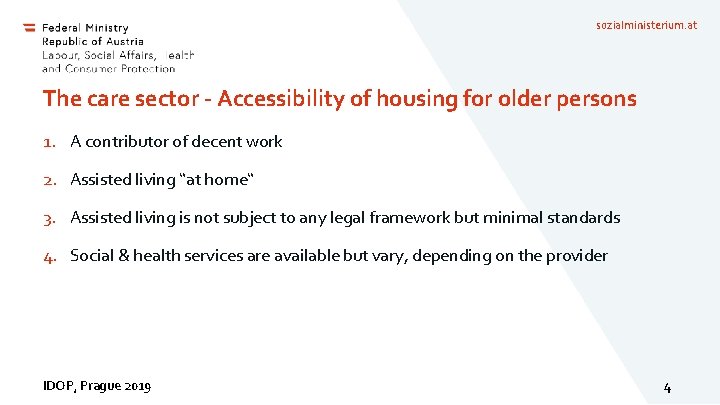 Federal Ministry
Republic of Austria
Labour, Social Affairs, Health
and Consumer Protection

sozialministerium.at

The care sector - Accessibility of housing for older persons

1. A contributor of decent work

2. Assisted living "at home"

3. Assisted living is not subject to any legal framework but minimal standards

4. Social & health services are available but vary, depending on the provider

IDOP, Prague 2019

4